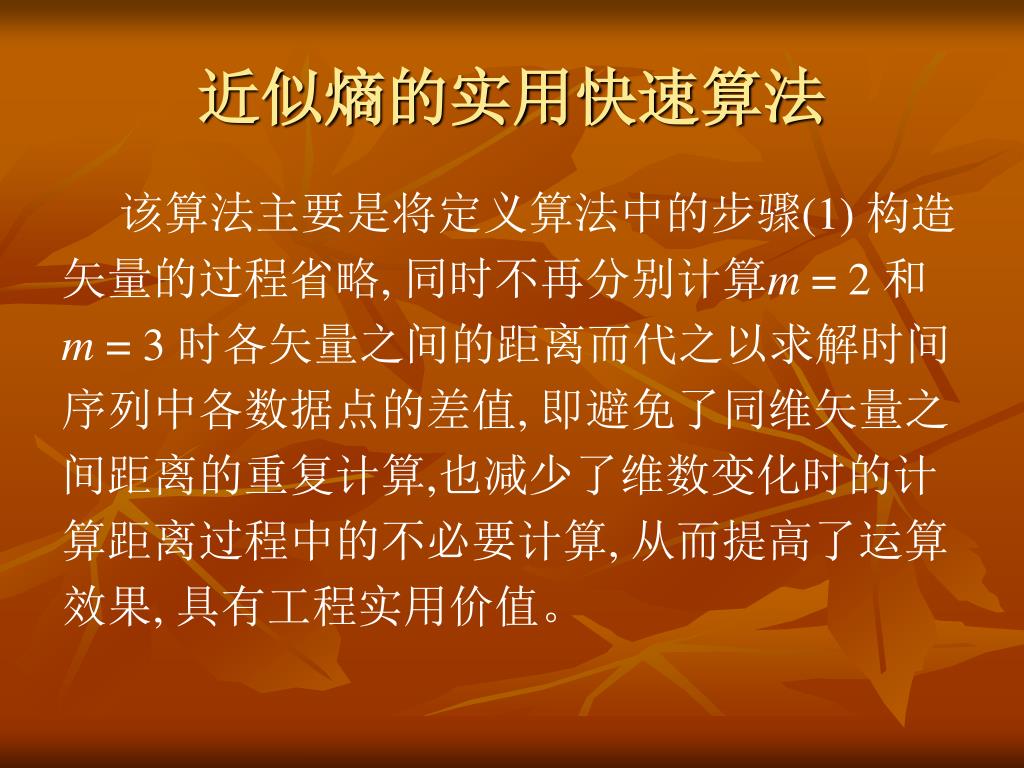 近似熵的实用快速算法

该算法主要是将定义算法中的步骤(1) 构造矢量的过程省略, 同时不再分别计算$m = 2$ 和 $m = 3$ 时各矢量之间的距离而代之以求解时间序列中各数据点的差值, 即避免了同维矢量之间距离的重复计算,也减少了维数变化时的计算距离过程中的不必要计算, 从而提高了运算效果, 具有工程实用价值。